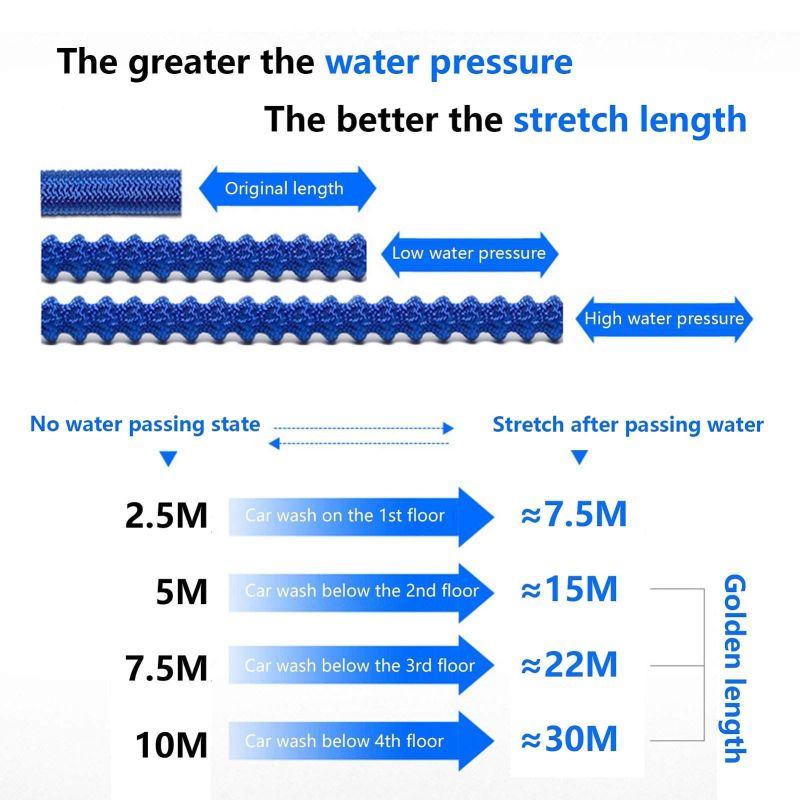 The greater the water pressure

The better the stretch length

Original length

Low water pressure

High water pressure

No water passing state

Stretch after passing water

2.5M Car wash on the 1st floor ≈7.5M

5M Car wash below the 2nd floor ≈15M

7.5M Car wash below the 3rd floor ≈22M

10M Car wash below 4th floor ≈30M

Golden length